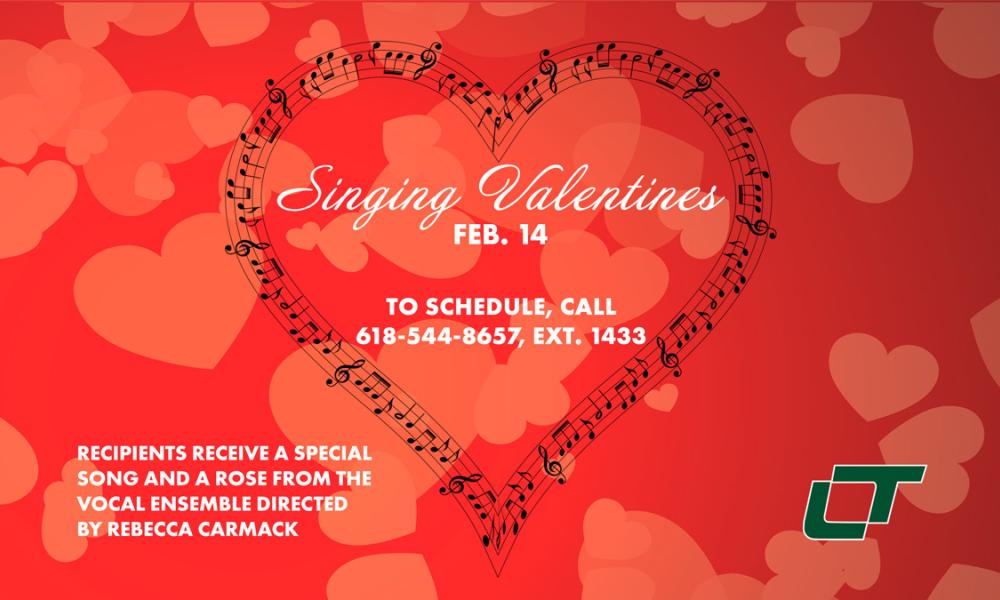 Singing Valentines
FEB. 14

TO SCHEDULE, CALL
618-544-8657, EXT. 1433

RECIPIENTS RECEIVE A SPECIAL SONG AND A ROSE FROM THE VOCAL ENSEMBLE DIRECTED BY REBECCA CARMACK

LT